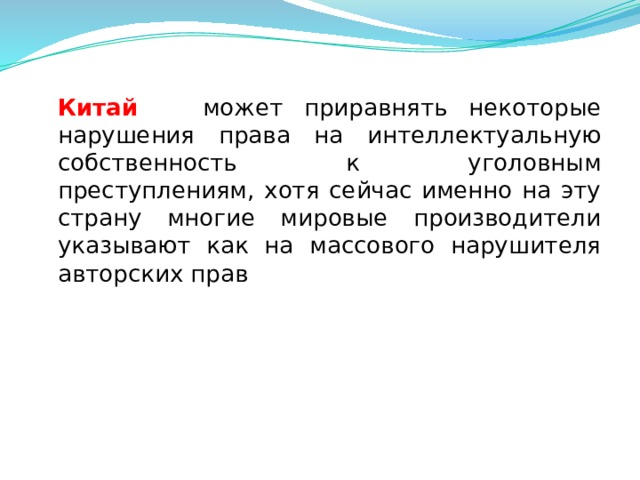 Китай может приравнять некоторые нарушения права на интеллектуальную собственность к уголовным преступлениям, хотя сейчас именно на эту страну многие мировые производители указывают как на массового нарушителя авторских прав